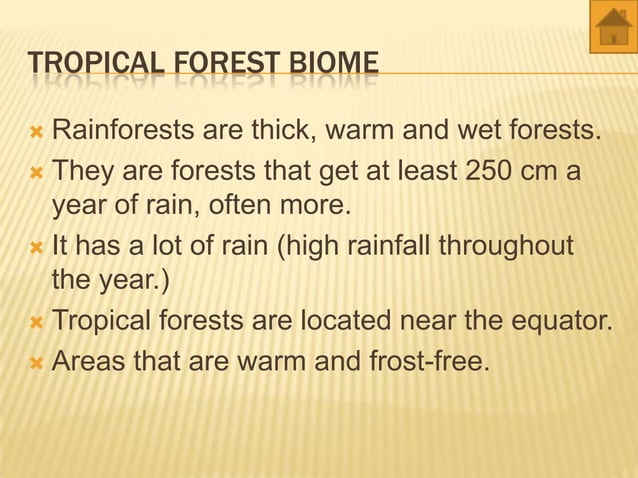 TROPICAL FOREST BIOME

Rainforests are thick, warm and wet forests.

They are forests that get at least 250 cm a year of rain, often more.

It has a lot of rain (high rainfall throughout the year.)

Tropical forests are located near the equator.

Areas that are warm and frost-free.